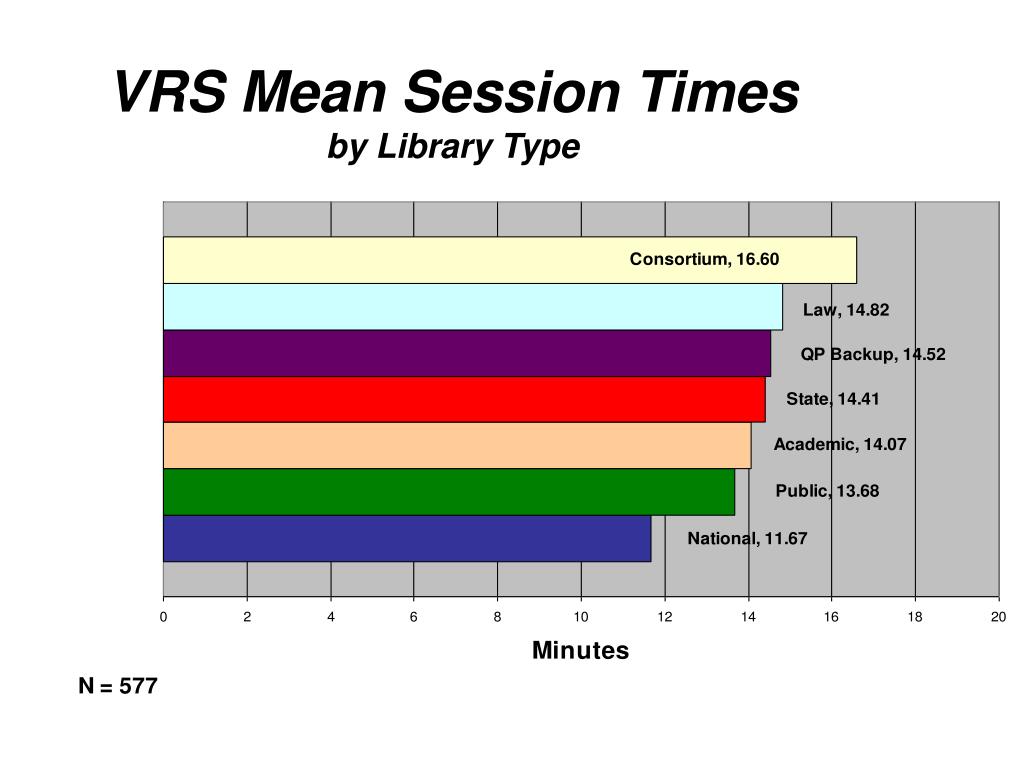 VRS Mean Session Times
by Library Type

Consortium, 16.60
Law, 14.82
QP Backup, 14.52
State, 14.41
Academic, 14.07
Public, 13.68
National, 11.67

0 2 4 6 8 10 12 14 16 18 20

Minutes

N = 577